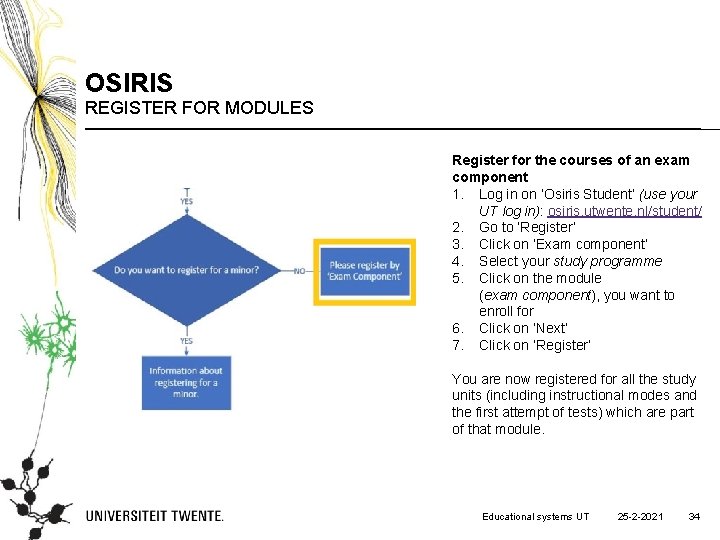 OSIRIS
REGISTER FOR MODULES

YES

Do you want to register for a minor?

NO

Please register by 'Exam Component'

YES

Information about registering for a minor.

Register for the courses of an exam component
1. Log in on 'Osiris Student' (use your UT log in): osiris.utwente.nl/student/
2. Go to 'Register'
3. Click on 'Exam component'
4. Select your study programme
5. Click on the module (exam component), you want to enroll for
6. Click on 'Next'
7. Click on 'Register'

You are now registered for all the study units (including instructional modes and the first attempt of tests) which are part of that module.

UNIVERSITEIT TWENTE.

Educational systems UT 25-2-2021 34